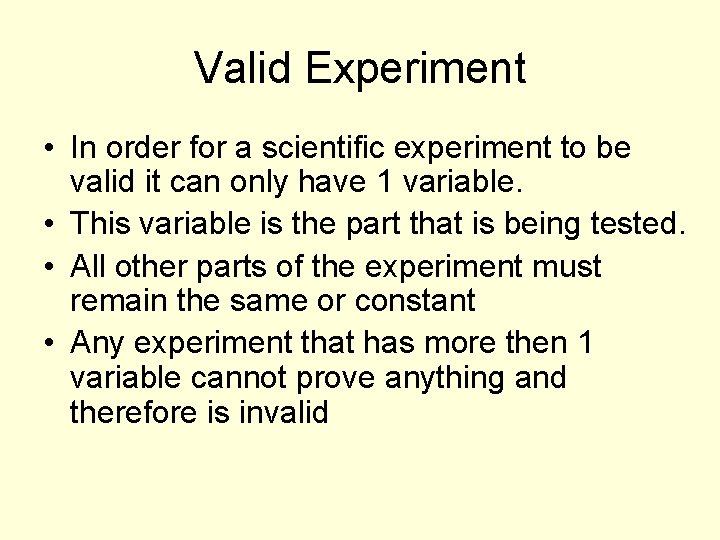 Valid Experiment

• In order for a scientific experiment to be valid it can only have 1 variable.
• This variable is the part that is being tested.
• All other parts of the experiment must remain the same or constant
• Any experiment that has more then 1 variable cannot prove anything and therefore is invalid